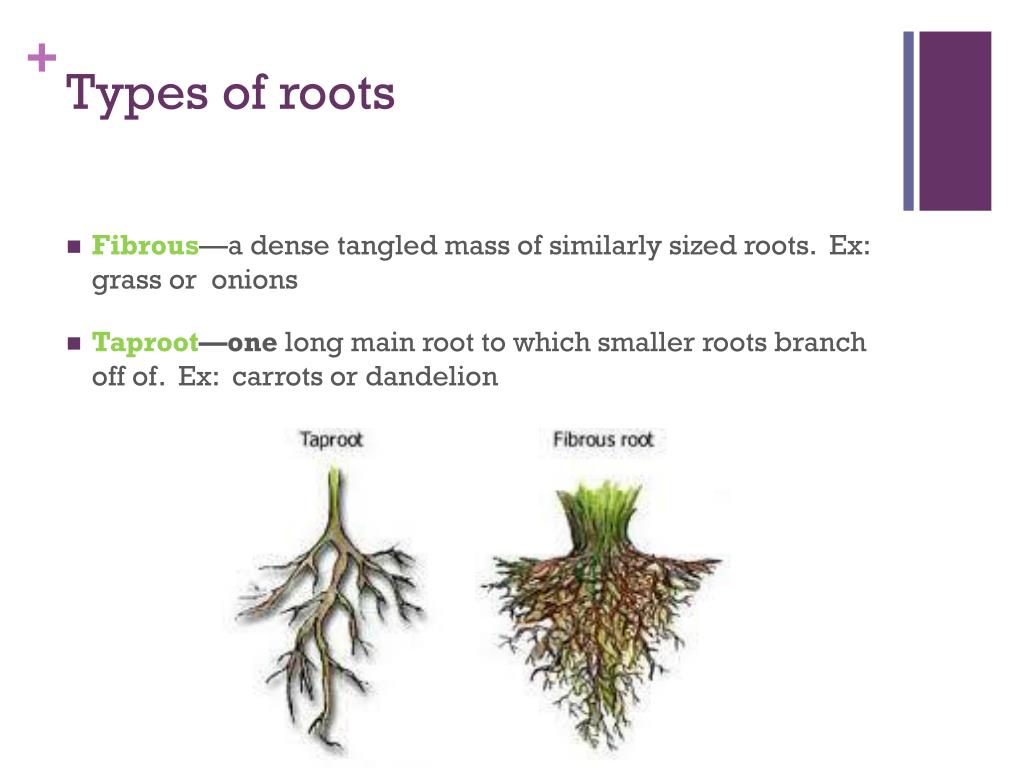 +
Types of roots

■ Fibrous—a dense tangled mass of similarly sized roots. Ex: grass or onions

■ Taproot—one long main root to which smaller roots branch off of. Ex: carrots or dandelion

Taproot

Fibrous root